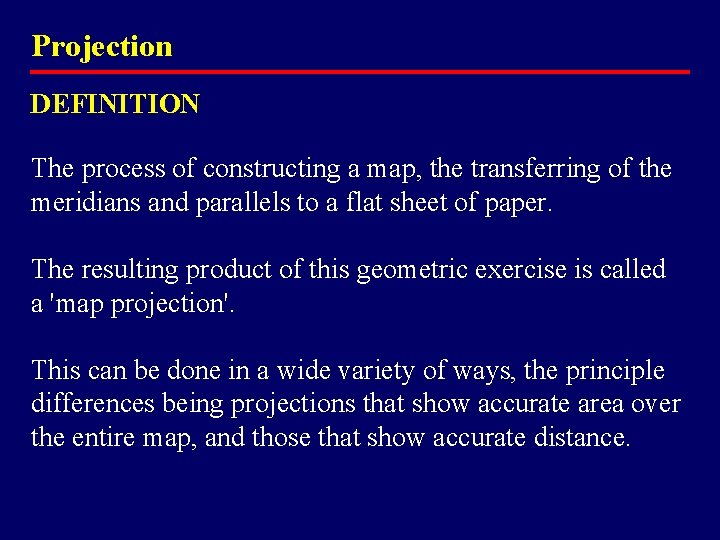 Projection

DEFINITION

The process of constructing a map, the transferring of the meridians and parallels to a flat sheet of paper.

The resulting product of this geometric exercise is called a 'map projection'.

This can be done in a wide variety of ways, the principle differences being projections that show accurate area over the entire map, and those that show accurate distance.